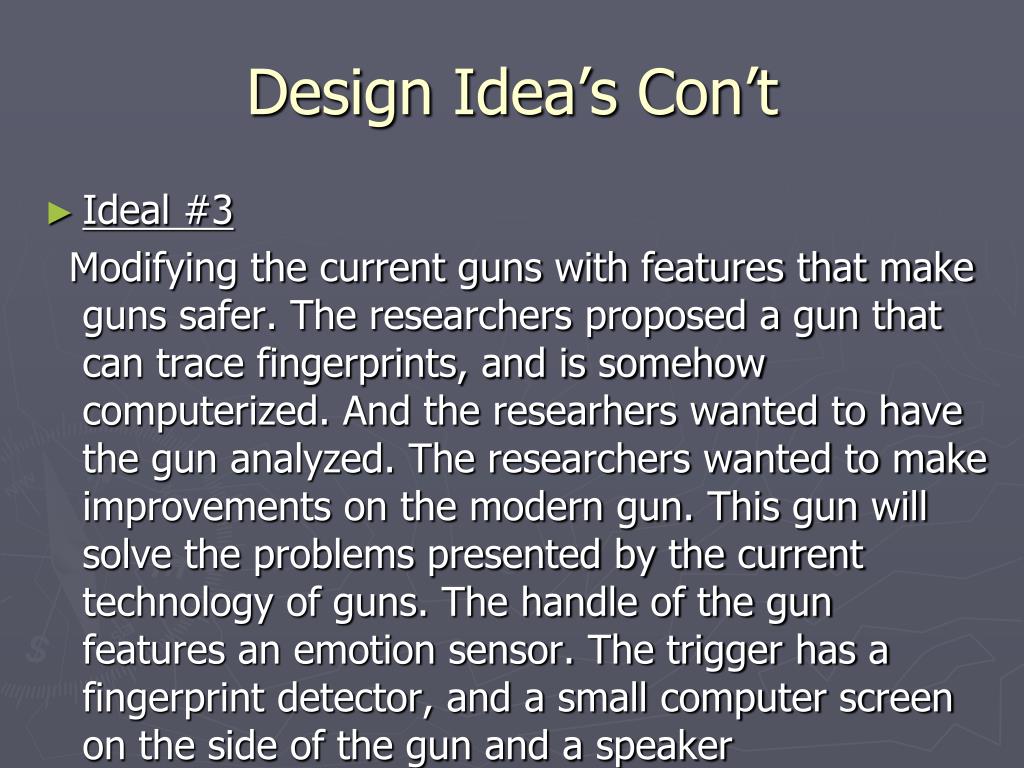 Design Idea’s Con’t

► Ideal #3

Modifying the current guns with features that make guns safer. The researchers proposed a gun that can trace fingerprints, and is somehow computerized. And the researhers wanted to have the gun analyzed. The researchers wanted to make improvements on the modern gun. This gun will solve the problems presented by the current technology of guns. The handle of the gun features an emotion sensor. The trigger has a fingerprint detector, and a small computer screen on the side of the gun and a speaker